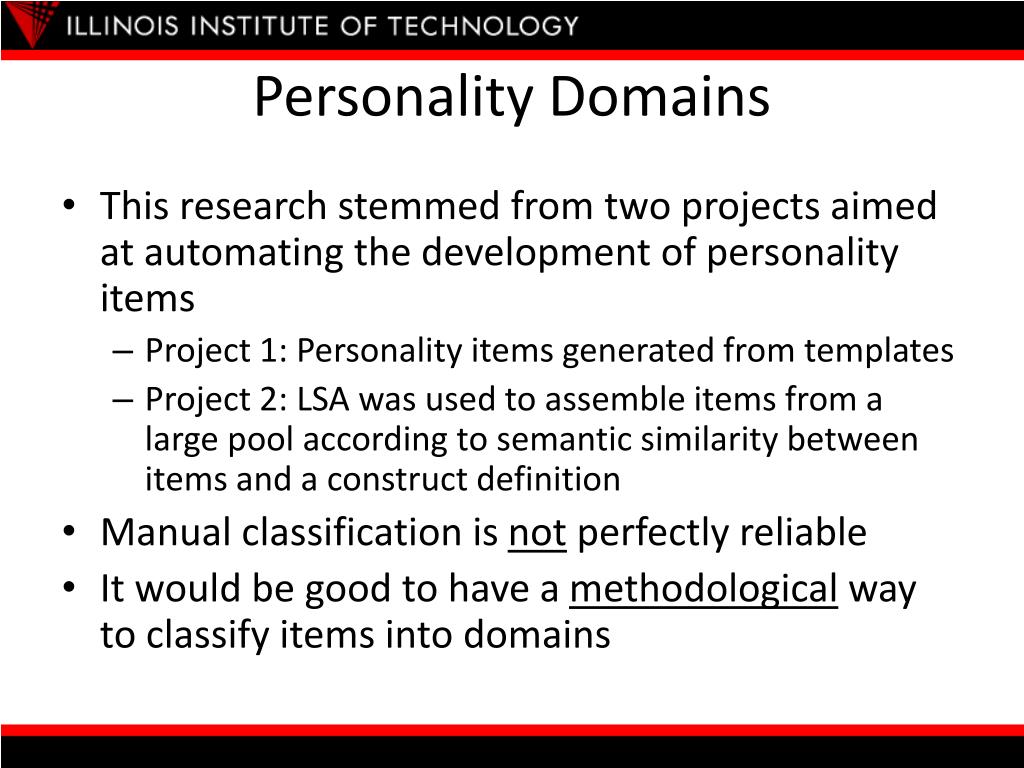 ILLINOIS INSTITUTE OF TECHNOLOGY

Personality Domains

• This research stemmed from two projects aimed at automating the development of personality items
– Project 1: Personality items generated from templates
– Project 2: LSA was used to assemble items from a large pool according to semantic similarity between items and a construct definition
• Manual classification is not perfectly reliable
• It would be good to have a methodological way to classify items into domains